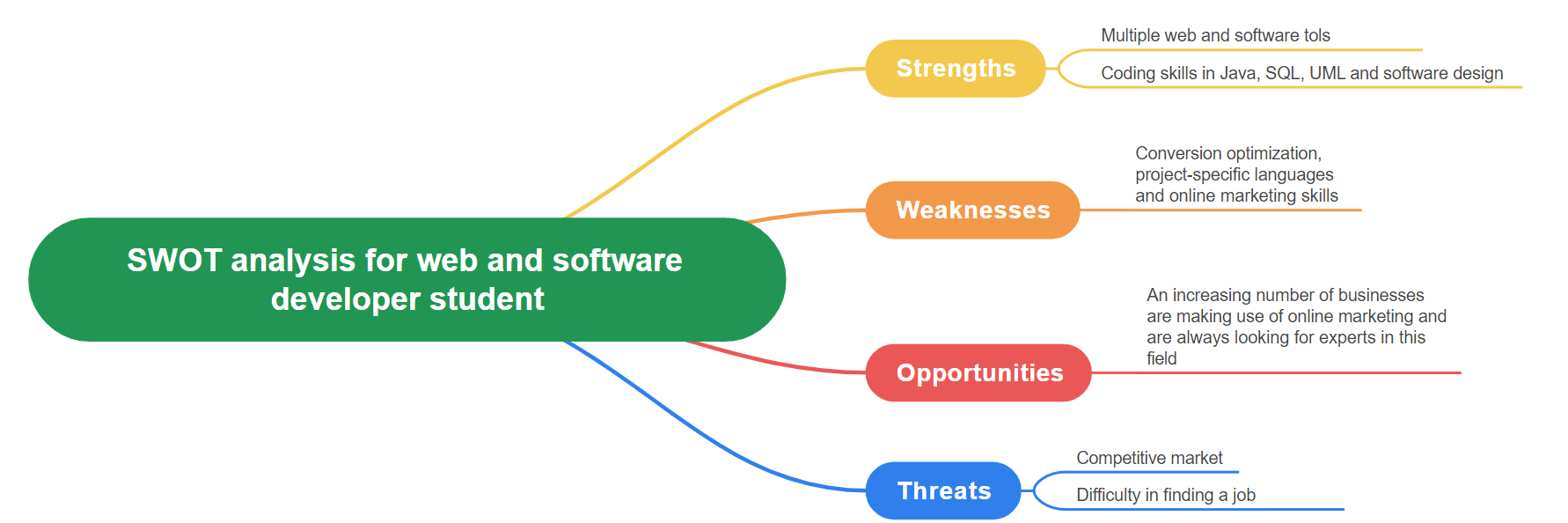 SWOT analysis for web and software developer student

Strengths

Multiple web and software tols

Coding skills in Java, SQL, UML and software design

Weaknesses

Conversion optimization, project-specific languages and online marketing skills

Opportunities

An increasing number of businesses are making use of online marketing and are always looking for experts in this field

Threats

Competitive market

Difficulty in finding a job